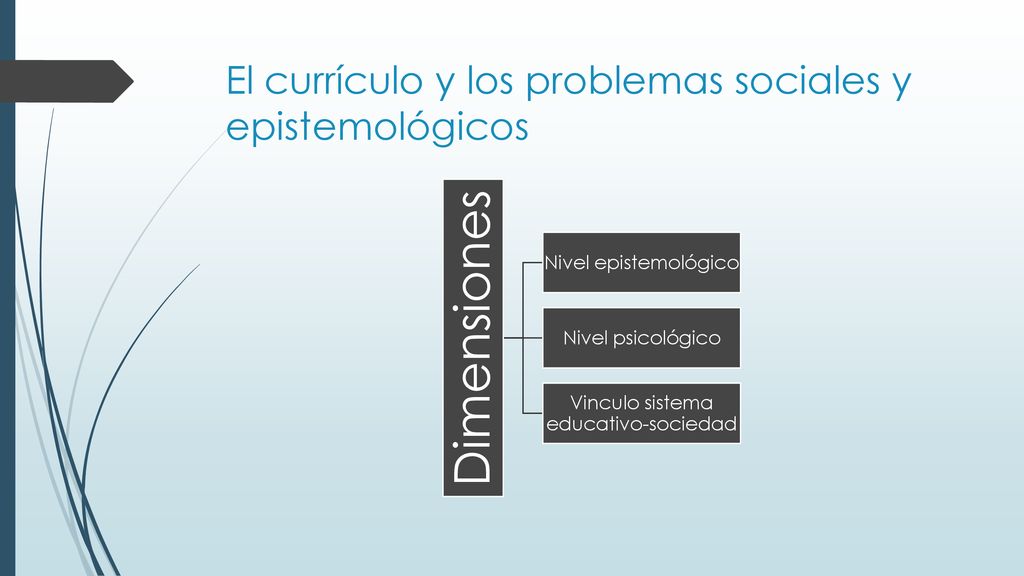 El currículo y los problemas sociales y epistemológicos

Dimensiones

Nivel epistemológico

Nivel psicológico

Vinculo sistema educativo-sociedad